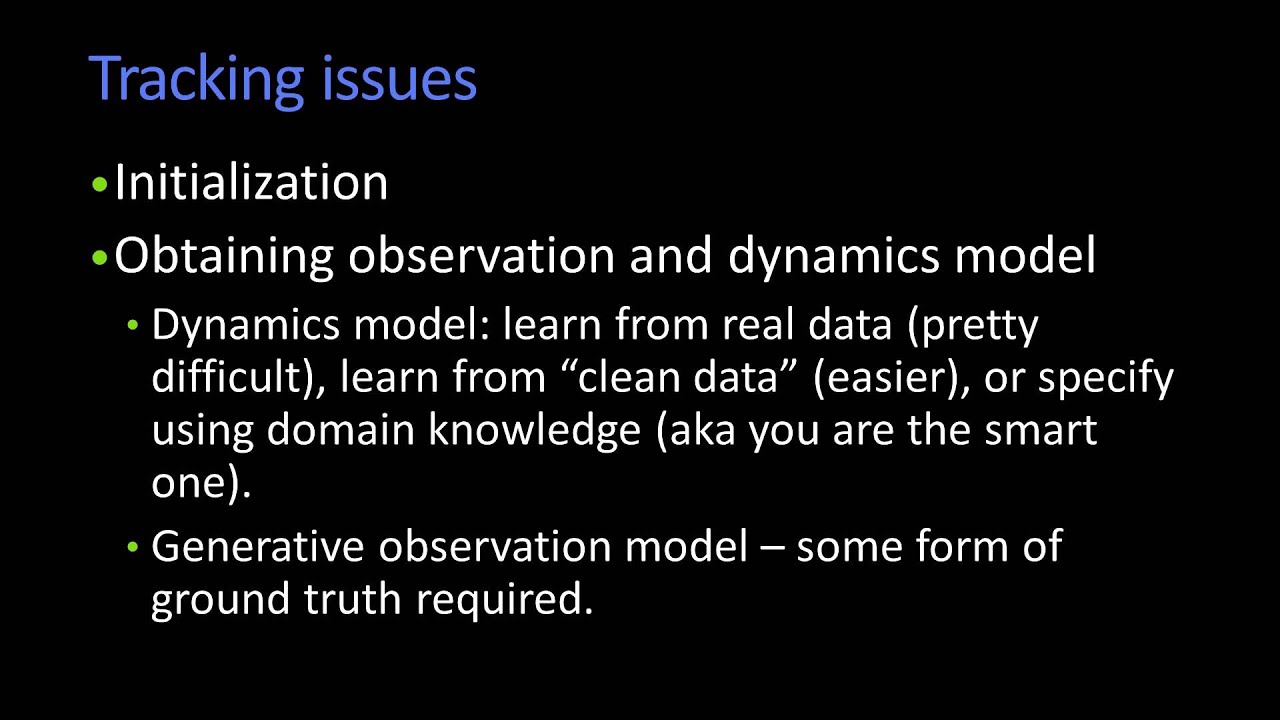 Tracking issues

• Initialization

• Obtaining observation and dynamics model

• Dynamics model: learn from real data (pretty difficult), learn from “clean data” (easier), or specify using domain knowledge (aka you are the smart one).

• Generative observation model – some form of ground truth required.